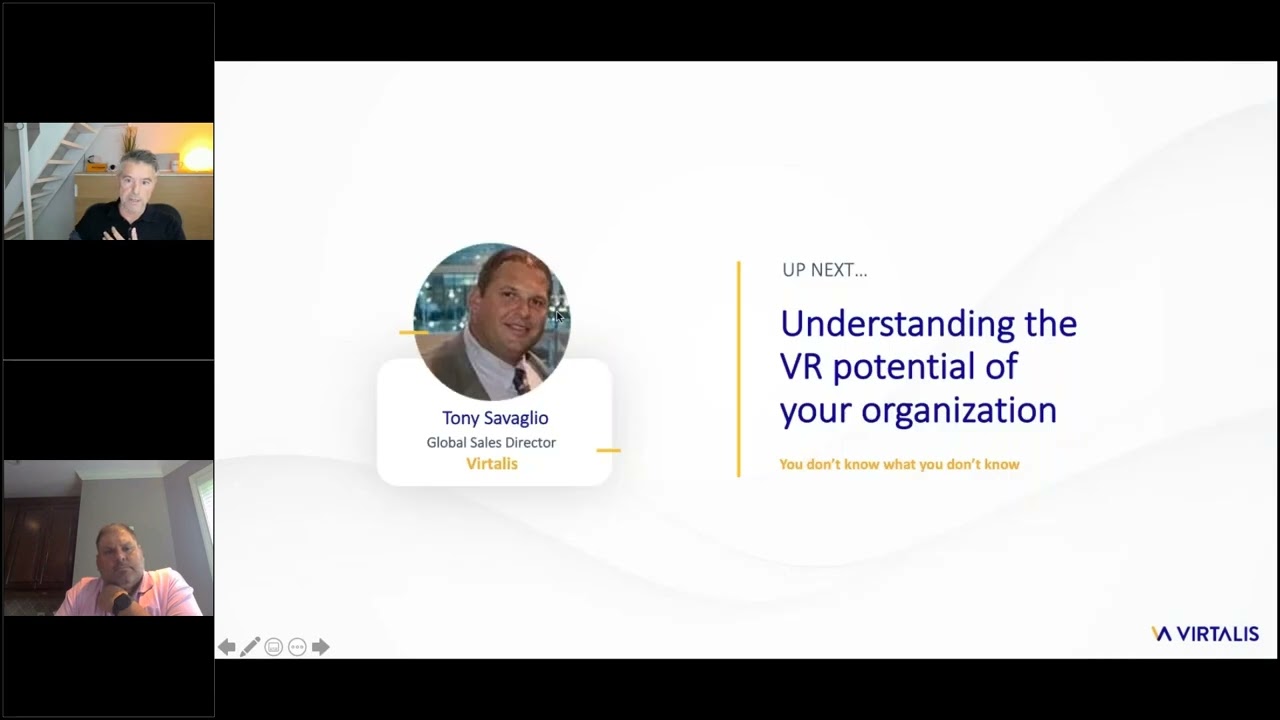 Tony Savaglio
Global Sales Director
Virtalis

UP NEXT...

Understanding the VR potential of your organization

You don't know what you don't know

VIRTALIS